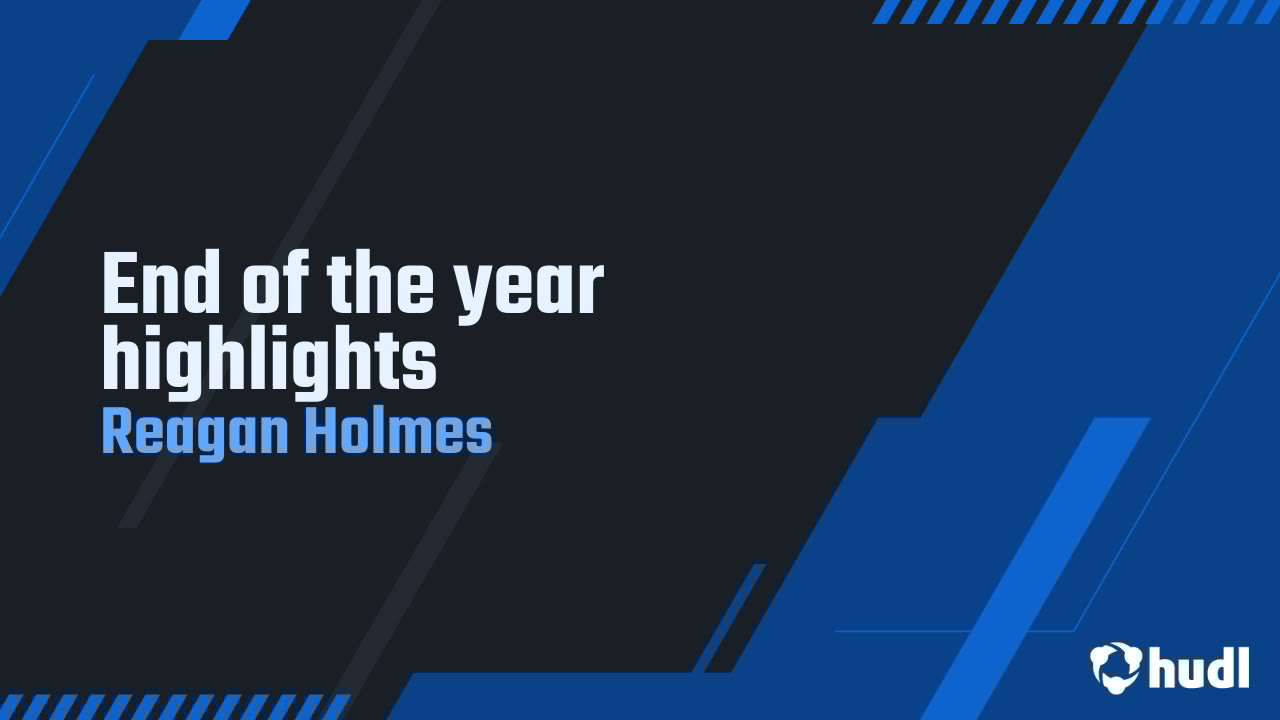 End of the year highlights
Reagan Holmes

hudl